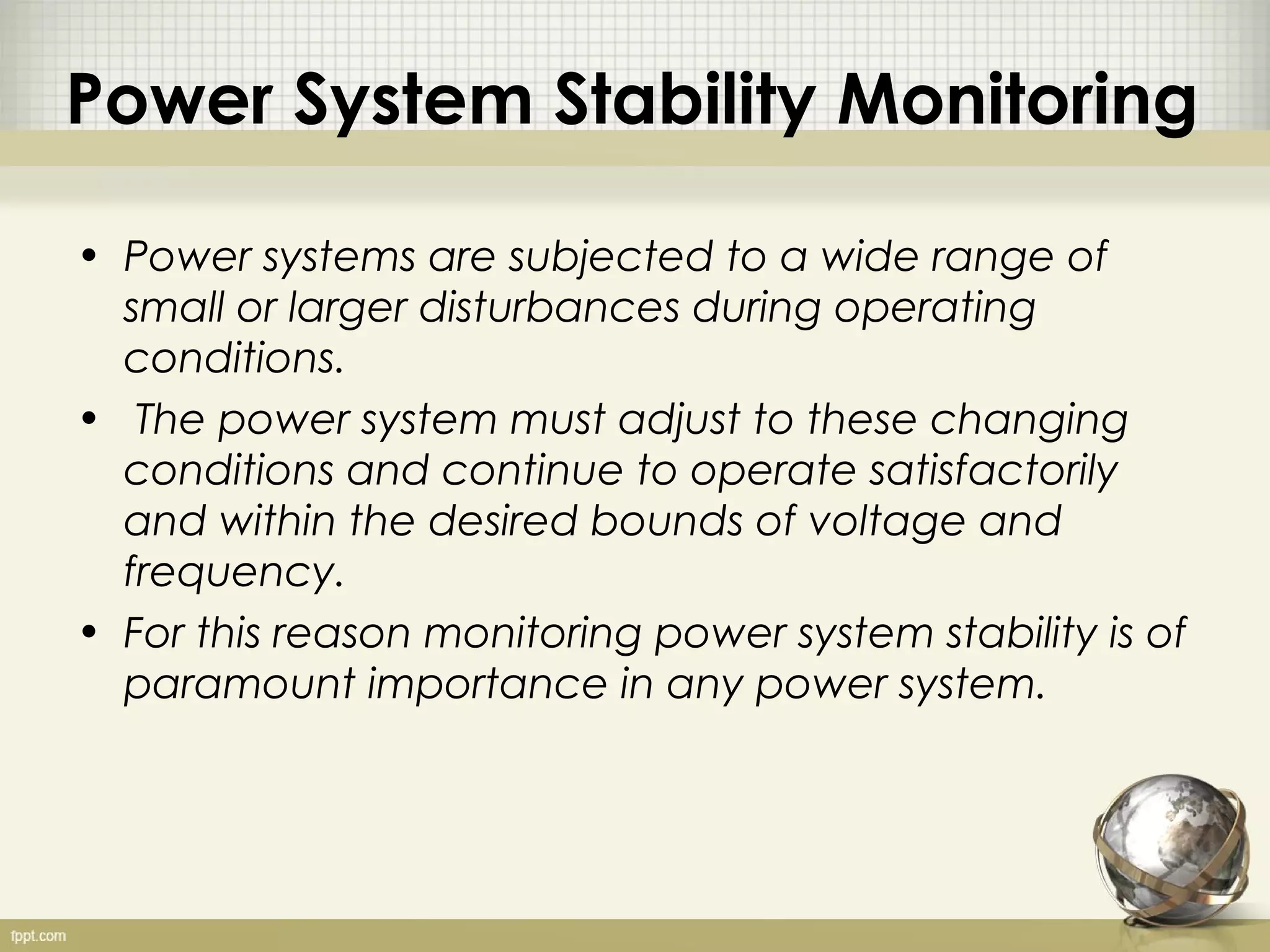 Power System Stability Monitoring

• Power systems are subjected to a wide range of small or larger disturbances during operating conditions.

• The power system must adjust to these changing conditions and continue to operate satisfactorily and within the desired bounds of voltage and frequency.

• For this reason monitoring power system stability is of paramount importance in any power system.

fppt.com